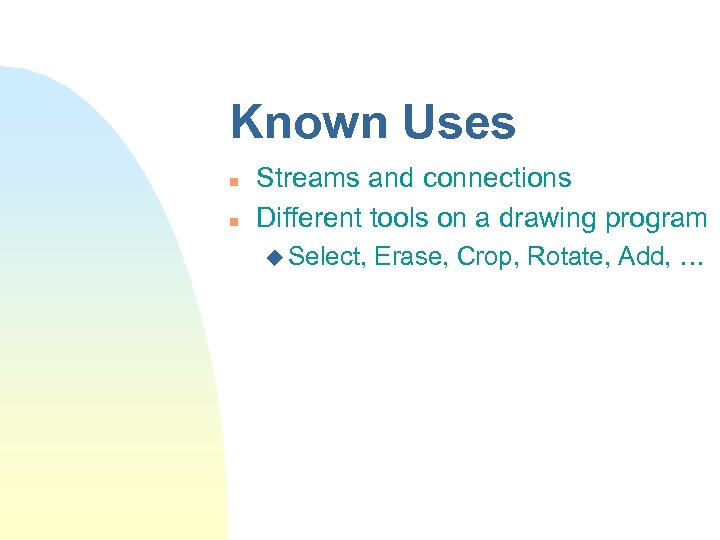 Known Uses

- Streams and connections
- Different tools on a drawing program
  - Select, Erase, Crop, Rotate, Add, …